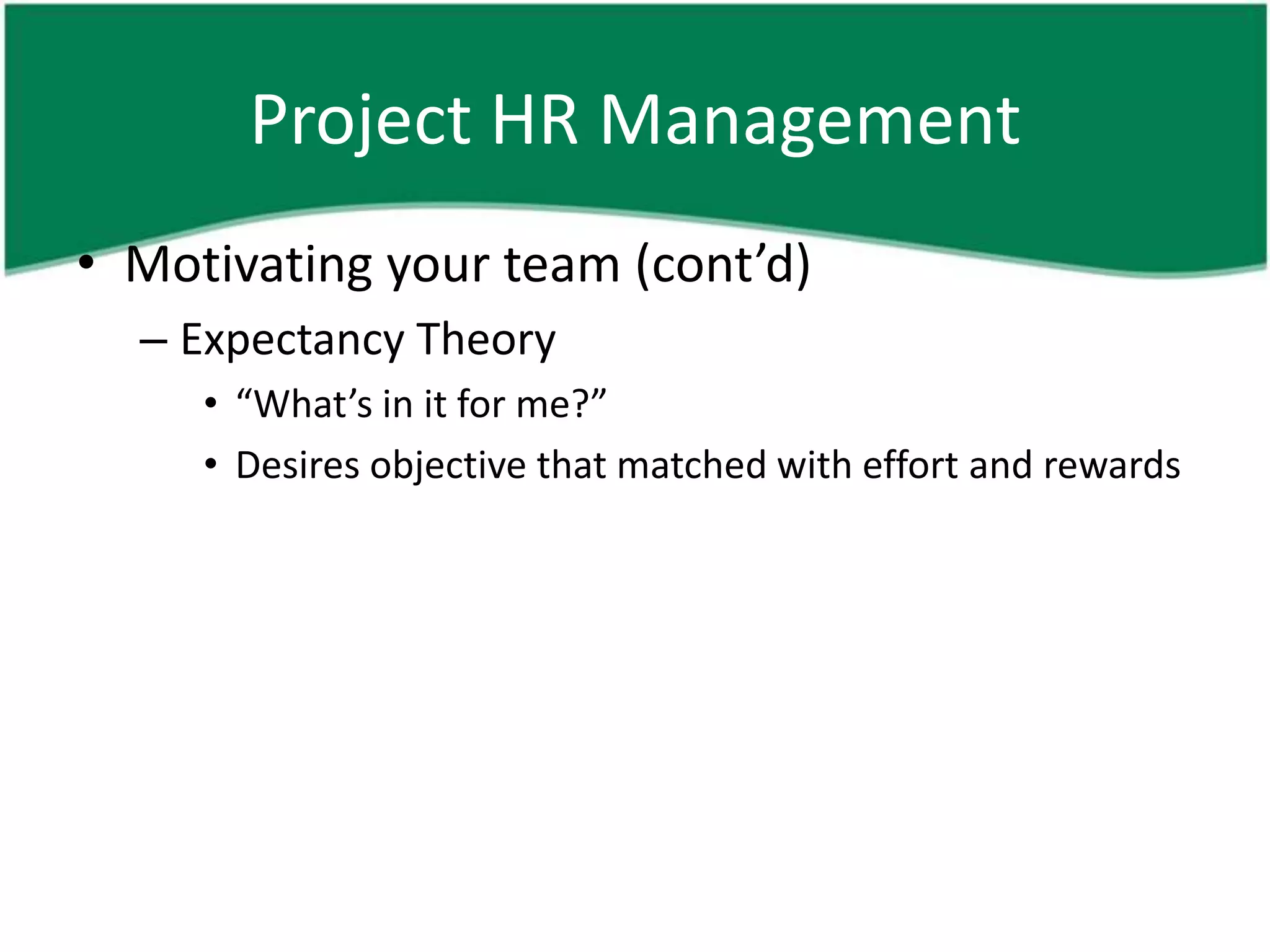 Project HR Management

• Motivating your team (cont’d)

– Expectancy Theory

• “What’s in it for me?”

• Desires objective that matched with effort and rewards